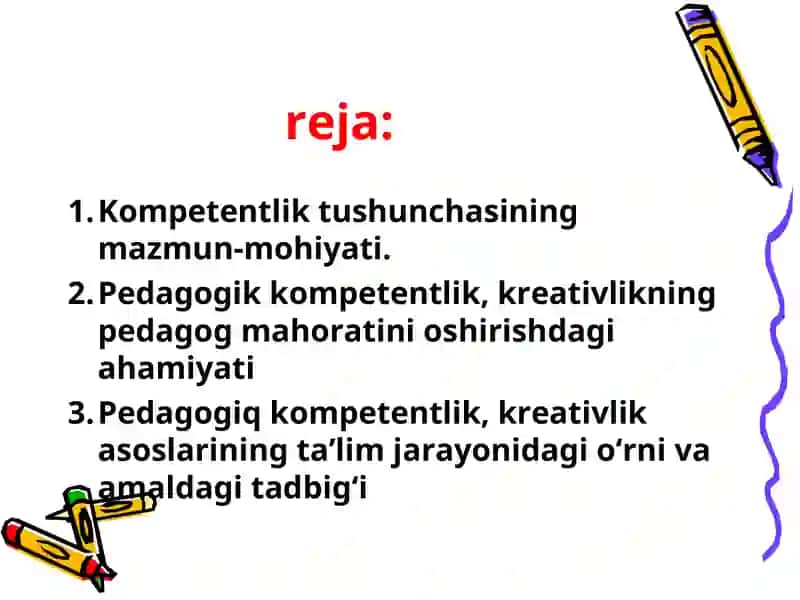 reja:

1. Kompetentlik tushunchasining mazmun-mohiyati.
2. Pedagogik kompetentlik, kreativlikning pedagog mahoratini oshirishdagi ahamiyati
3. Pedagogiq kompetentlik, kreativlik asoslarining ta’lim jarayonidagi o‘rni va amaldagi tadbig‘i